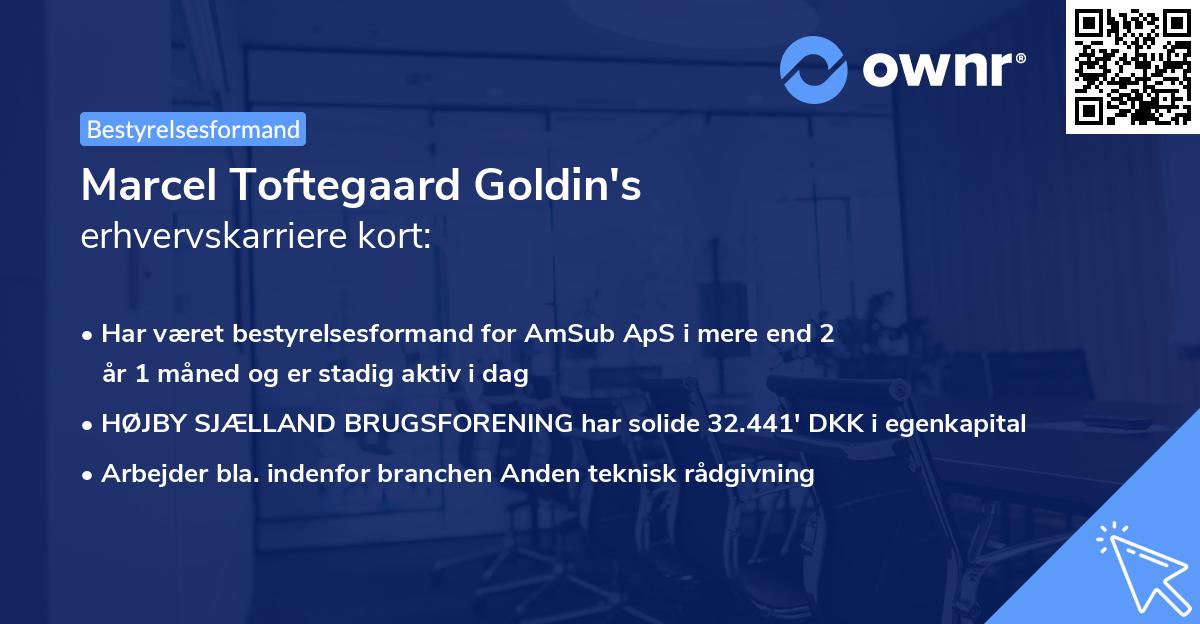 ownr®

Bestyrelsesformand

Marcel Toftegaard Goldin's
erhvervskarriere kort:

• Har været bestyrelsesformand for AmSub ApS i mere end 2 år 1 måned og er stadig aktiv i dag
• HØJBY SJÆLLAND BRUGSFORENING har solide 32.441' DKK i egenkapital
• Arbejder bla. indenfor branchen Anden teknisk rådgivning